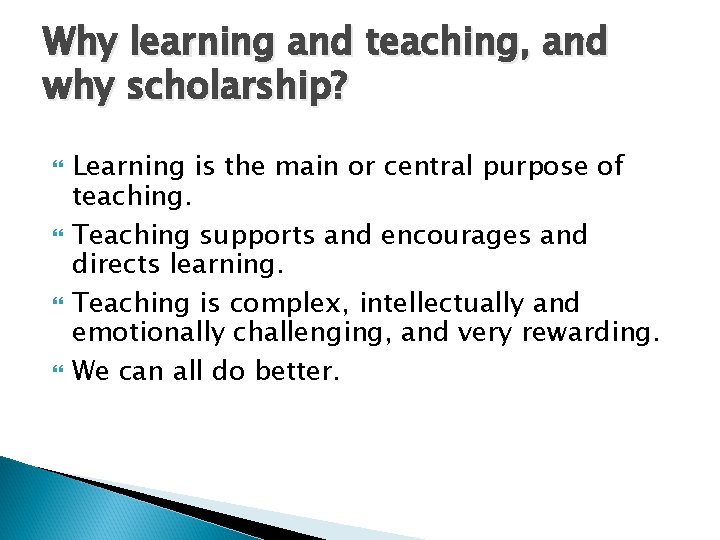 Why learning and teaching, and why scholarship?

Learning is the main or central purpose of teaching.

Teaching supports and encourages and directs learning.

Teaching is complex, intellectually and emotionally challenging, and very rewarding.

We can all do better.